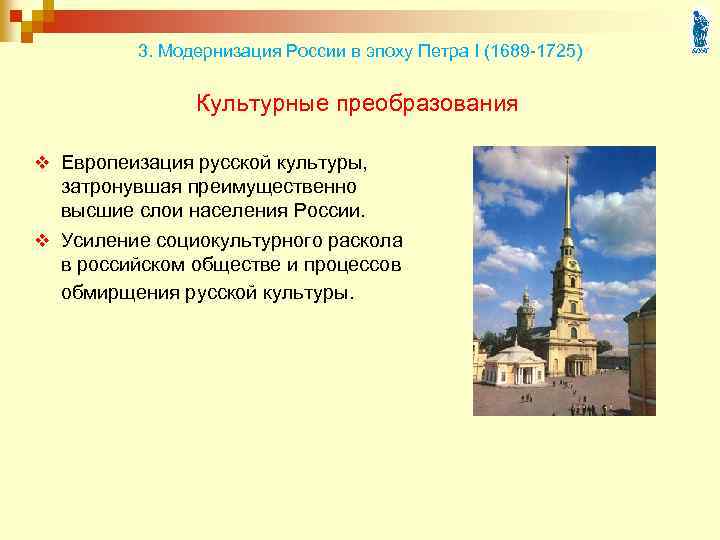 3. Модернизация России в эпоху Петра I (1689-1725)

Культурные преобразования

❖ Европеизация русской культуры, затронувшая преимущественно высшие слои населения России.

❖ Усиление социокультурного раскола в российском обществе и процессов обмирщения русской культуры.